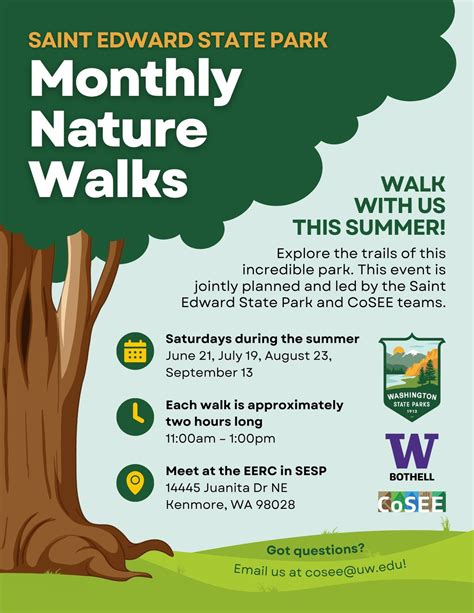 SAINT EDWARD STATE PARK

Monthly Nature Walks

WALK WITH US THIS SUMMER!

Explore the trails of this incredible park. This event is jointly planned and led by the Saint Edward State Park and CoSEE teams.

Saturdays during the summer
June 21, July 19, August 23, September 13

Each walk is approximately two hours long
11:00am – 1:00pm

Meet at the EERC in SESP
14445 Juanita Dr NE
Kenmore, WA 98028

WASHINGTON STATE PARKS 1913

W BOTHELL

CoSEE

Got questions?
Email us at cosee@uw.edu!